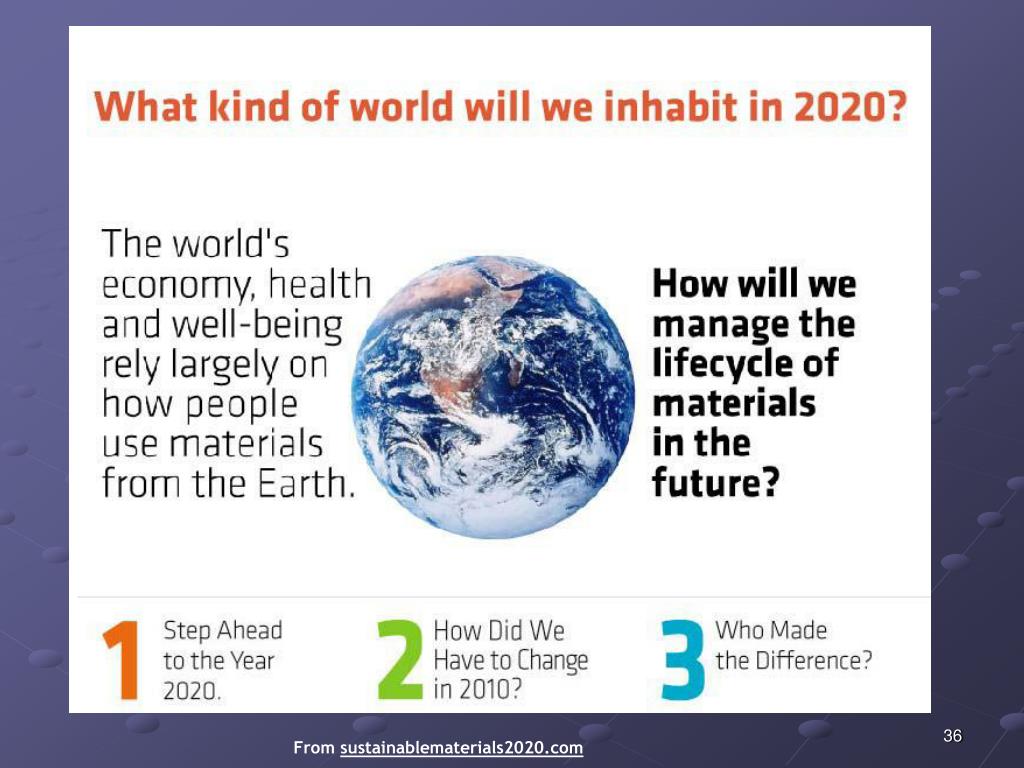 What kind of world will we inhabit in 2020?

The world's economy, health and well-being rely largely on how people use materials from the Earth.

How will we manage the lifecycle of materials in the future?

1 Step Ahead to the Year 2020.

2 How Did We Have to Change in 2010?

3 Who Made the Difference?

From sustainablematerials2020.com

36